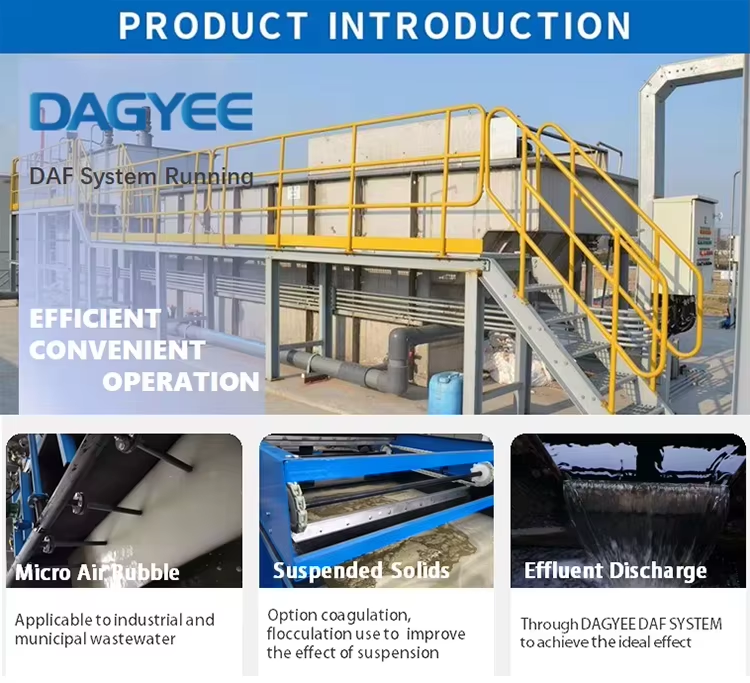 PRODUCT INTRODUCTION

DAGYEE

DAF System Running

EFFICIENT CONVENIENT OPERATION

Micro Air Bubble

Applicable to industrial and municipal wastewater

Suspended Solids

Option coagulation, flocculation use to improve the effect of suspension

Effluent Discharge

Through DAGYEE DAF SYSTEM to achieve the ideal effect